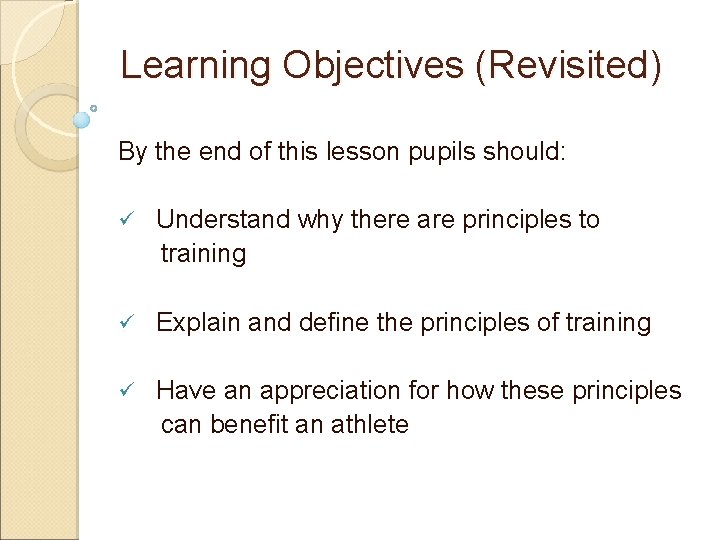 Learning Objectives (Revisited)

By the end of this lesson pupils should:

✓ Understand why there are principles to training

✓ Explain and define the principles of training

✓ Have an appreciation for how these principles can benefit an athlete